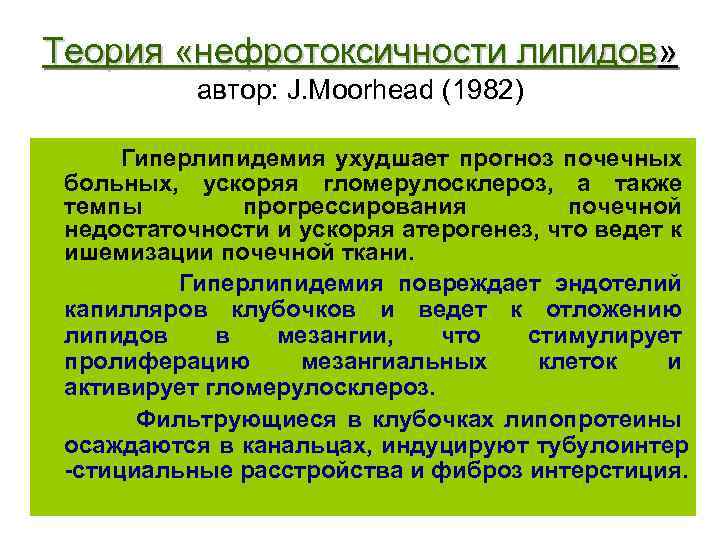 Теория «нефротоксичности липидов»
автор: J.Moorhead (1982)

Гиперлипидемия ухудшает прогноз почечных больных, ускоряя гломерулосклероз, а также темпы прогрессирования почечной недостаточности и ускоряя атерогенез, что ведет к ишемизации почечной ткани.

Гиперлипидемия повреждает эндотелий капилляров клубочков и ведет к отложению липидов в мезангии, что стимулирует пролиферацию мезангиальных клеток и активирует гломерулосклероз.

Фильтрующиеся в клубочках липопротеины осаждаются в канальцах, индуцируют тубулоинтер -стициальные расстройства и фиброз интерстиция.